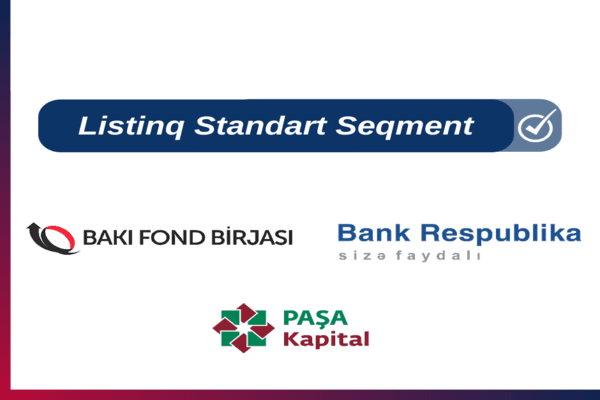 Listinq Standart Seqment

BAKI FOND BİRJASI

Bank Respublika
sizə faydalı

PAŞA
Kapital